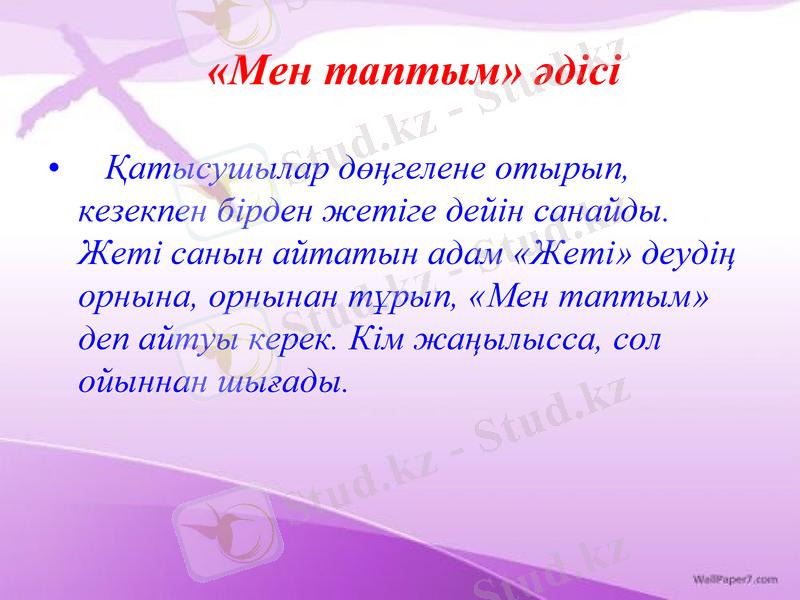 «Мен таптым» әдісі

• Қатысушылар дөңгелене отырып, кезекпен бірден жетіге дейін санайды. Жеті санын айтатын адам «Жеті» деудің орнына, орнынан тұрып, «Мен таптым» деп айтуы керек. Кім жаңылысса, сол ойыннан шығады.

Stud.kz - Stud.kz
Stud.kz - Stud.kz
Stud.kz - Stud.kz
Stud.kz - Stud.kz

WallPaper7.com